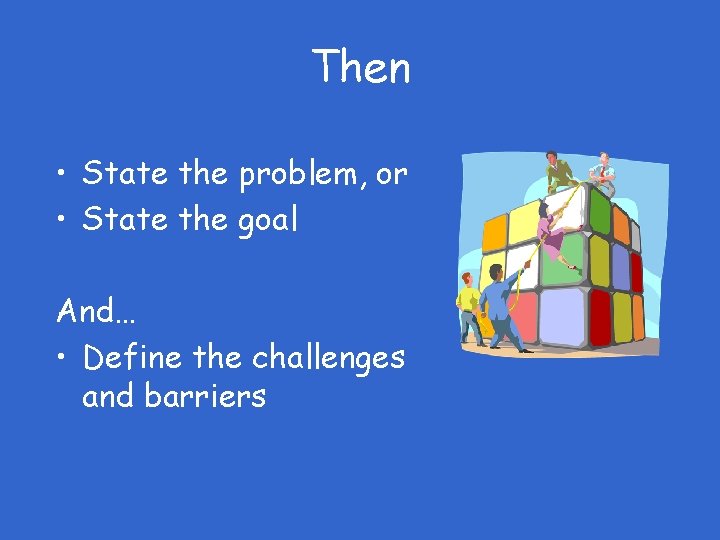 Then

• State the problem, or
• State the goal

And…
• Define the challenges and barriers